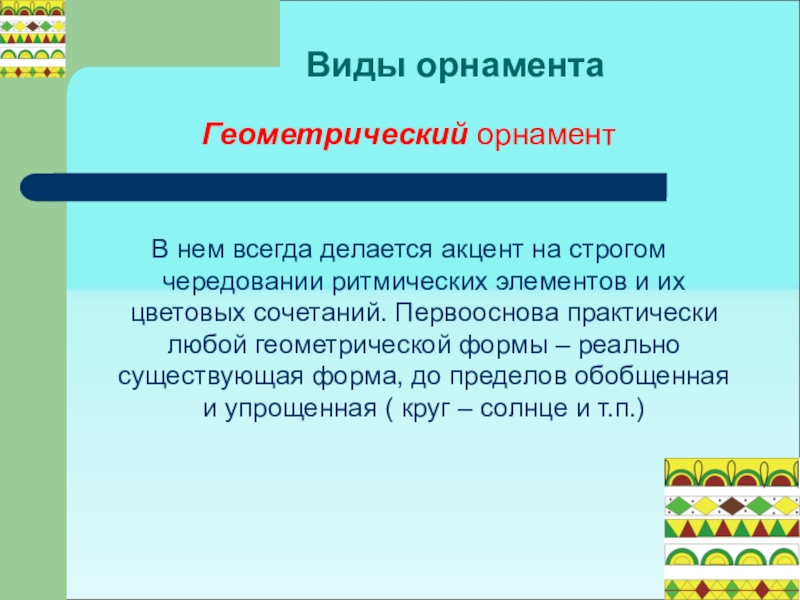 Виды орнамента

Геометрический орнамент

В нем всегда делается акцент на строгом чередовании ритмических элементов и их цветовых сочетаний. Первооснова практически любой геометрической формы – реально существующая форма, до пределов обобщенная и упрощенная ( круг – солнце и т.п.)